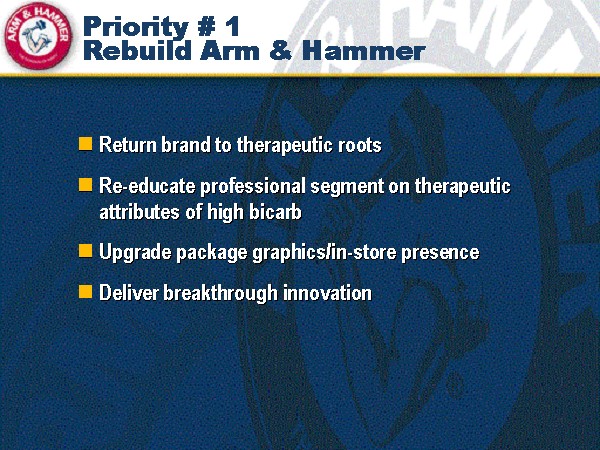 ARM & HAMMER

Priority # 1
Rebuild Arm & Hammer

Return brand to therapeutic roots

Re-educate professional segment on therapeutic attributes of high bicarb

Upgrade package graphics/in-store presence

Deliver breakthrough innovation